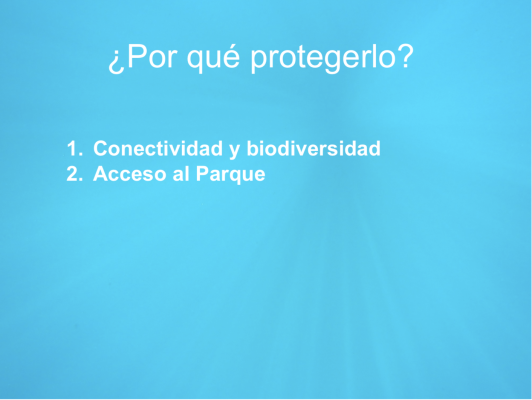 ¿Por qué protegerlo?

1. Conectividad y biodiversidad
2. Acceso al Parque